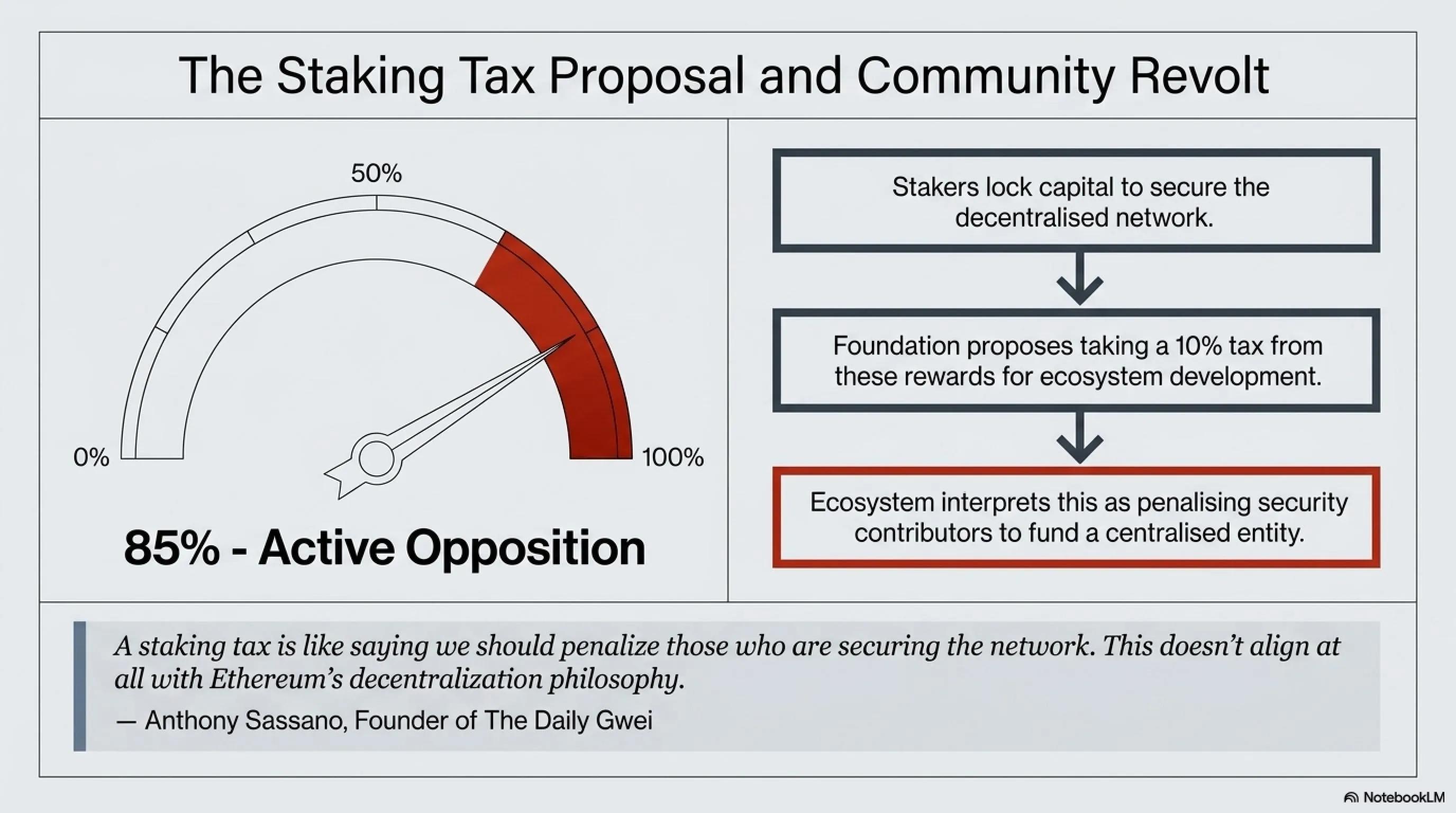 The Staking Tax Proposal and Community Revolt

50%

0%

100%

85% - Active Opposition

Stakers lock capital to secure the decentralised network.

Foundation proposes taking a 10% tax from these rewards for ecosystem development.

Ecosystem interprets this as penalising security contributors to fund a centralised entity.

A staking tax is like saying we should penalize those who are securing the network. This doesn't align at all with Ethereum's decentralization philosophy.

— Anthony Sassano, Founder of The Daily Gwei

NotebookLM